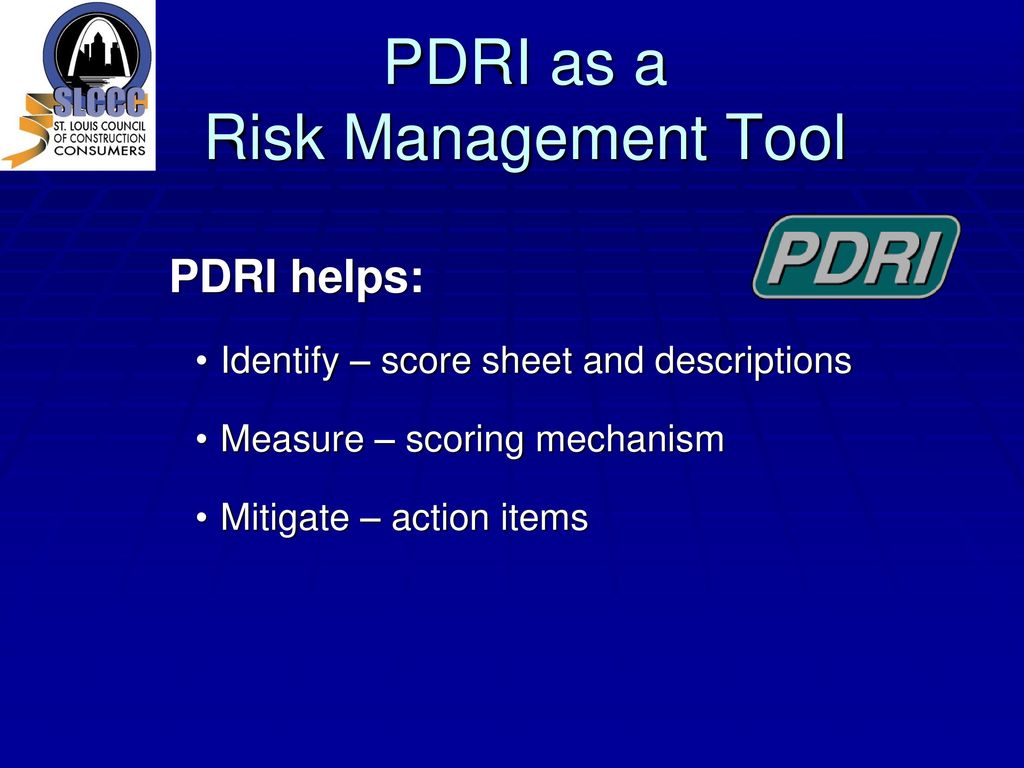 SLCCC
ST. LOUIS COUNCIL OF CONSTRUCTION CONSUMERS

PDRI as a
Risk Management Tool

PDRI

PDRI helps:

• Identify – score sheet and descriptions

• Measure – scoring mechanism

• Mitigate – action items